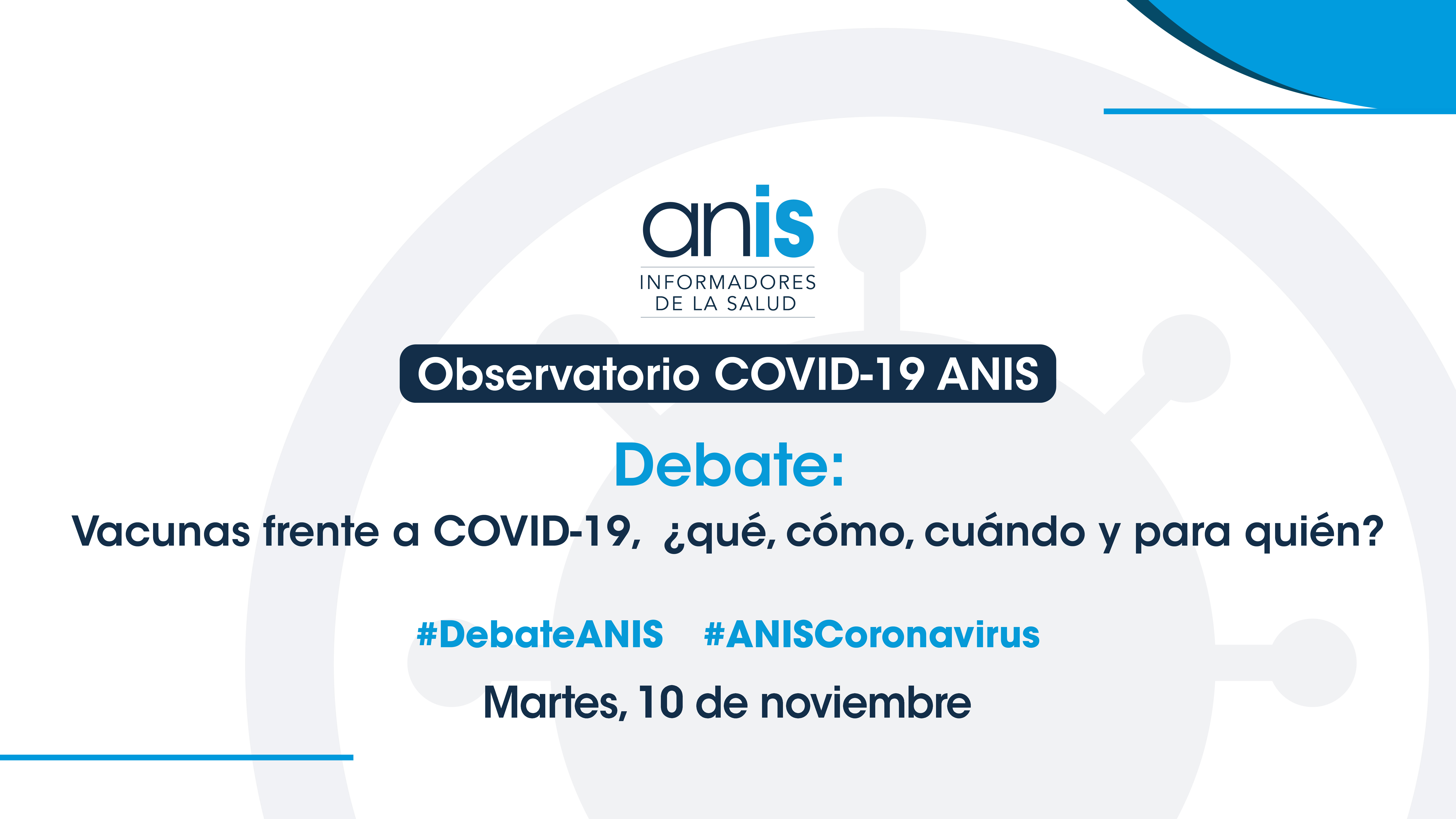 anis
INFORMADORES DE LA SALUD

Observatorio COVID-19 ANIS

Debate:

Vacunas frente a COVID-19, ¿qué, cómo, cuándo y para quién?

#DebateANIS #ANISCoronavirus

Martes, 10 de noviembre